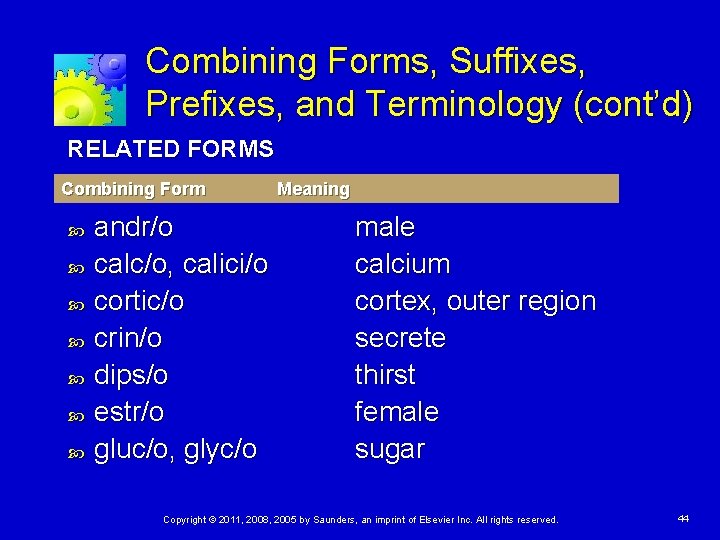 Combining Forms, Suffixes, Prefixes, and Terminology (cont'd)

RELATED FORMS

| Combining Form | Meaning |
|---|---|
| andr/o | male |
| calc/o, calici/o | calcium |
| cortic/o | cortex, outer region |
| crin/o | secrete |
| dips/o | thirst |
| estr/o | female |
| gluc/o, glyc/o | sugar |

Copyright © 2011, 2008, 2005 by Saunders, an imprint of Elsevier Inc. All rights reserved.

44